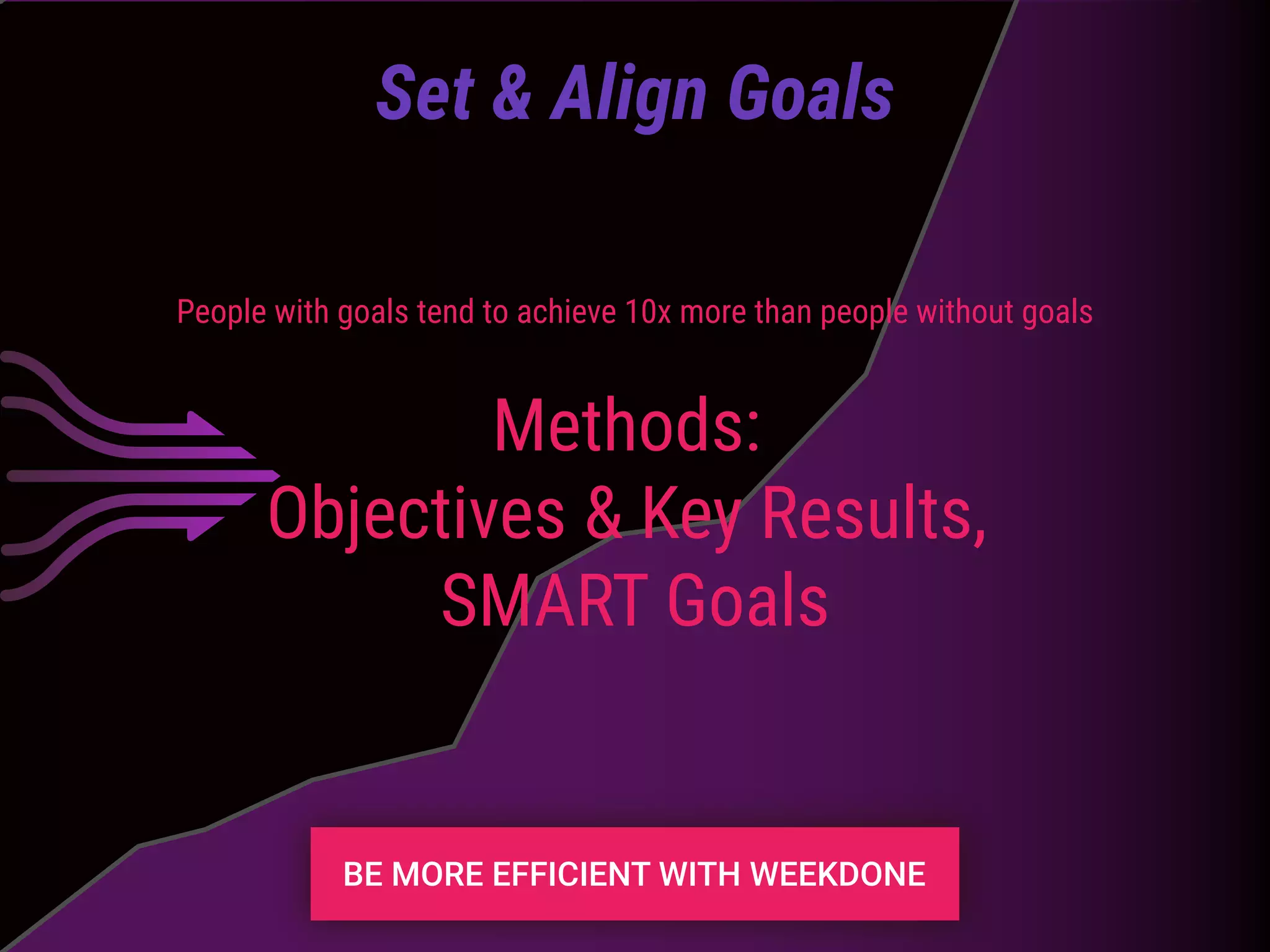 Set & Align Goals

People with goals tend to achieve 10x more than people without goals

Methods:
Objectives & Key Results,
SMART Goals

BE MORE EFFICIENT WITH WEEKDONE